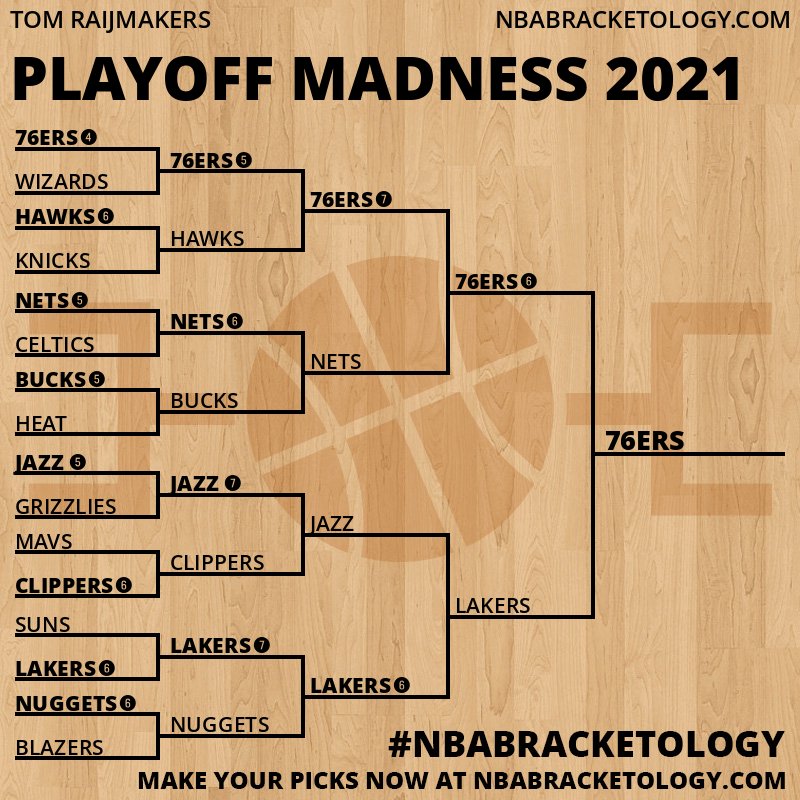 TOM RAIJMAKERS
NBABRACKETOLOGY.COM

PLAYOFF MADNESS 2021

76ERS 4
WIZARDS
HAWKS 6
KNICKS
NETS 5
CELTICS
BUCKS 5
HEAT
JAZZ 5
GRIZZLIES
MAVS
CLIPPERS 6
SUNS
LAKERS 6
NUGGETS 6
BLAZERS

76ERS 5
HAWKS
NETS 6
BUCKS
JAZZ 7
CLIPPERS
LAKERS 7
NUGGETS

76ERS 7
NETS
JAZZ
LAKERS 6

76ERS 6
LAKERS

76ERS

#NBABRACKETOLOGY
MAKE YOUR PICKS NOW AT NBABRACKETOLOGY.COM